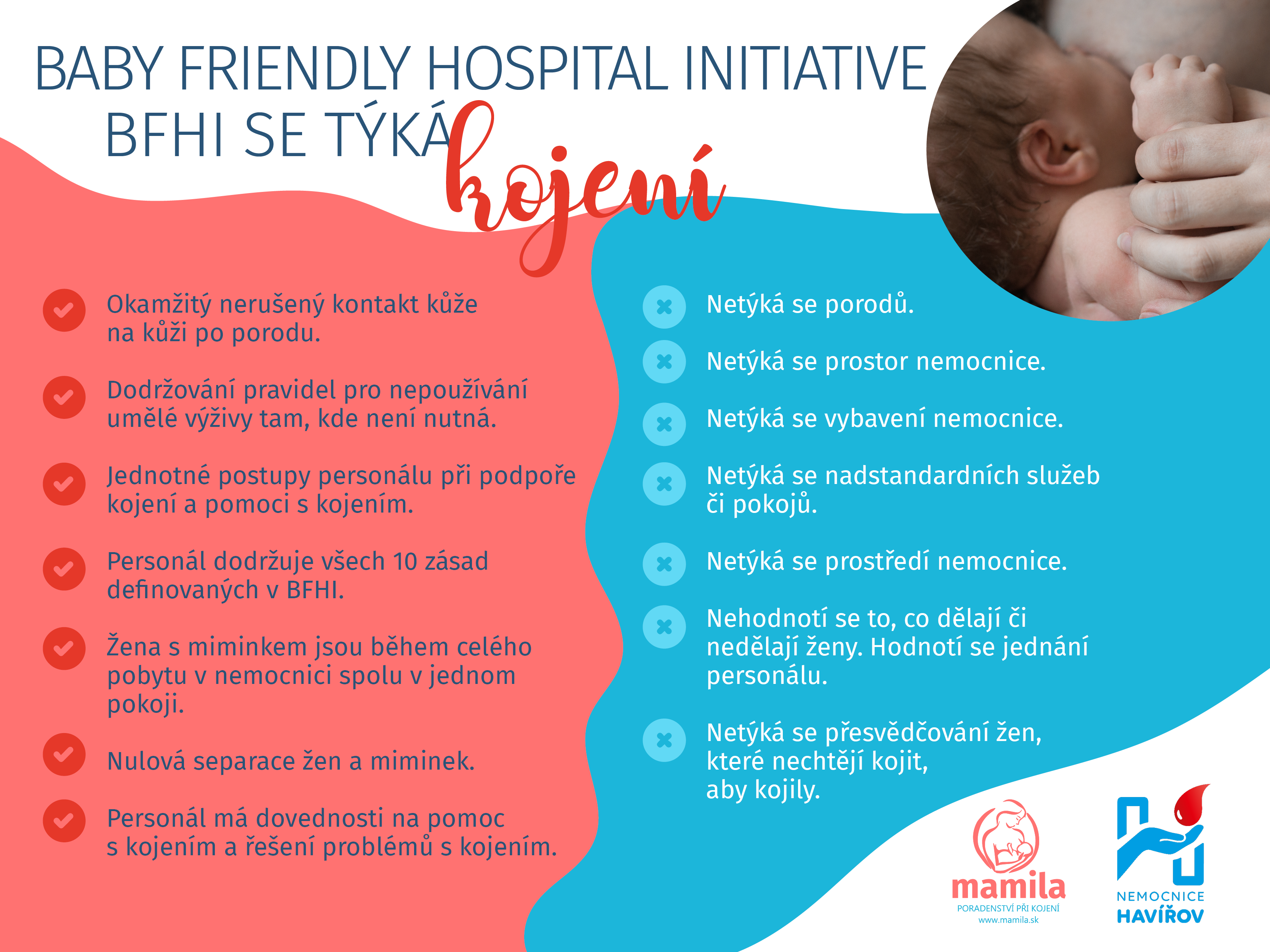 BABY FRIENDLY HOSPITAL INITIATIVE
BFHI SE TÝKÁ kojení

Okamžitý nerušený kontakt kůže na kůži po porodu.

Dodržování pravidel pro nepoužívání umělé výživy tam, kde není nutná.

Jednotné postupy personálu při podpoře kojení a pomoci s kojením.

Personál dodržuje všech 10 zásad definovaných v BFHI.

Žena s miminkem jsou během celého pobytu v nemocnici spolu v jednom pokoji.

Nulová separace žen a miminek.

Personál má dovednosti na pomoc s kojením a řešení problémů s kojením.

Netýká se porodů.

Netýká se prostor nemocnice.

Netýká se vybavení nemocnice.

Netýká se nadstandardních služeb či pokojů.

Netýká se prostředí nemocnice.

Nehodnotí se to, co dělají či nedělají ženy. Hodnotí se jednání personálu.

Netýká se přesvědčování žen, které nechtějí kojit, aby kojily.

mamila
PORADENSTVÍ PŘI KOJENÍ
www.mamila.sk

NEMOCNICE
HAVÍŘOV